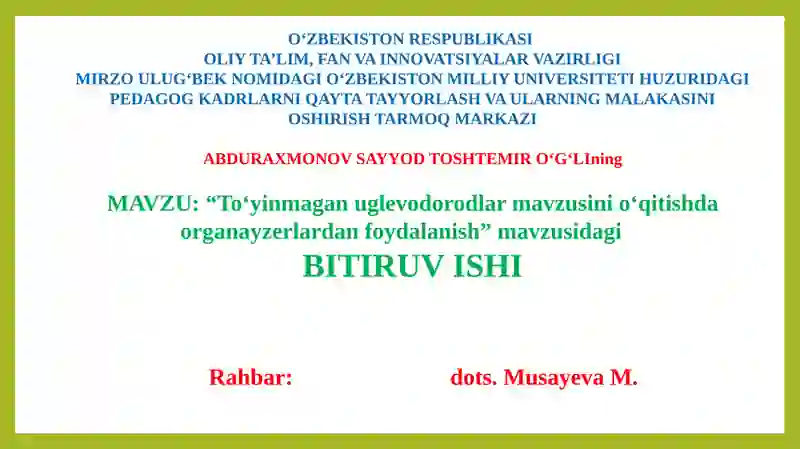 O‘ZBEKISTON RESPUBLIKASI
OLIY TA’LIM, FAN VA INNOVATSIYALAR VAZIRLIGI
MIRZO ULUG‘BEK NOMIDAGI O‘ZBEKISTON MILLIY UNIVERSITETI HUZURIDAGI PEDAGOG KADRLARNI QAYTA TAYYORLASH VA ULARNING MALAKASINI OSHIRISH TARMOQ MARKAZI

ABDURAXMONOV SAYYOD TOSHTEMIR O‘G‘LIning

MAVZU: “To‘yinmagan uglevodorodlar mavzusini o‘qitishda organayzerlardan foydalanish” mavzusidagi
BITIRUV ISHI

Rahbar: dots. Musayeva M.